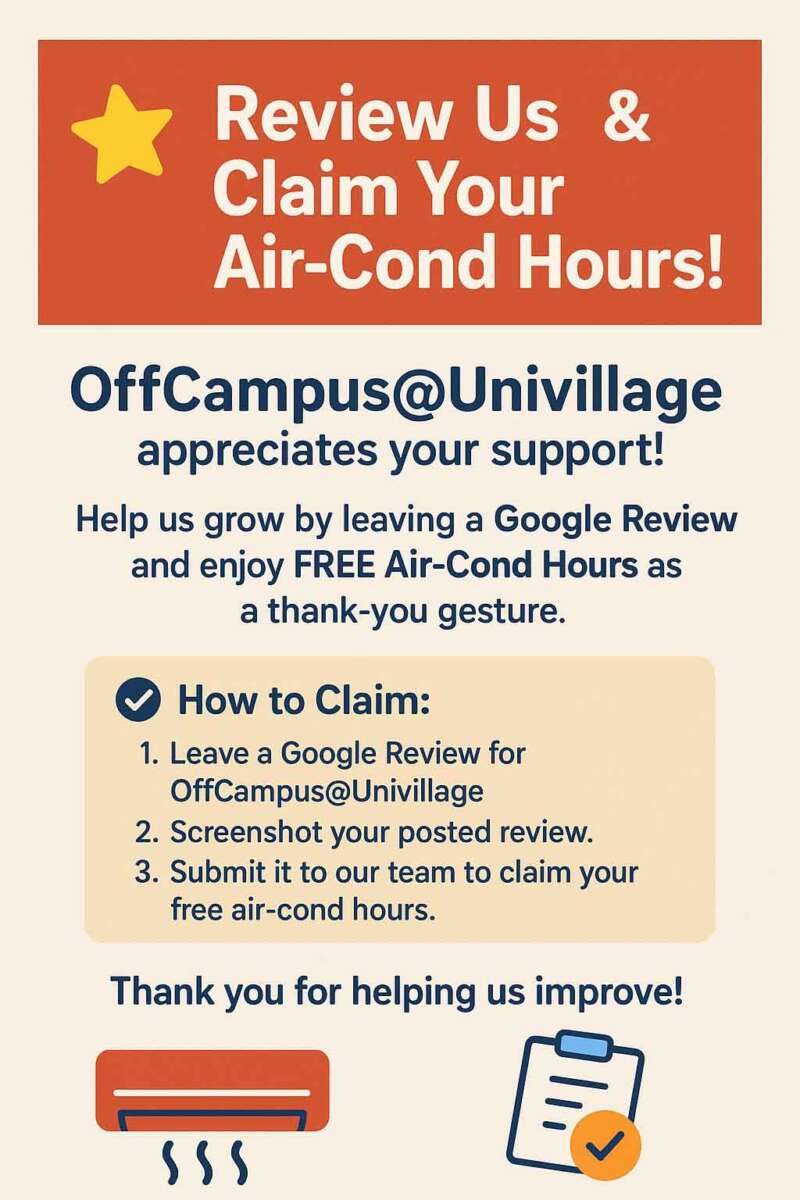 Review Us & Claim Your Air-Cond Hours!

OffCampus@Univillage appreciates your support!

Help us grow by leaving a Google Review and enjoy FREE Air-Cond Hours as a thank-you gesture.

How to Claim:

1. Leave a Google Review for OffCampus@Univillage
2. Screenshot your posted review.
3. Submit it to our team to claim your free air-cond hours.

Thank you for helping us improve!